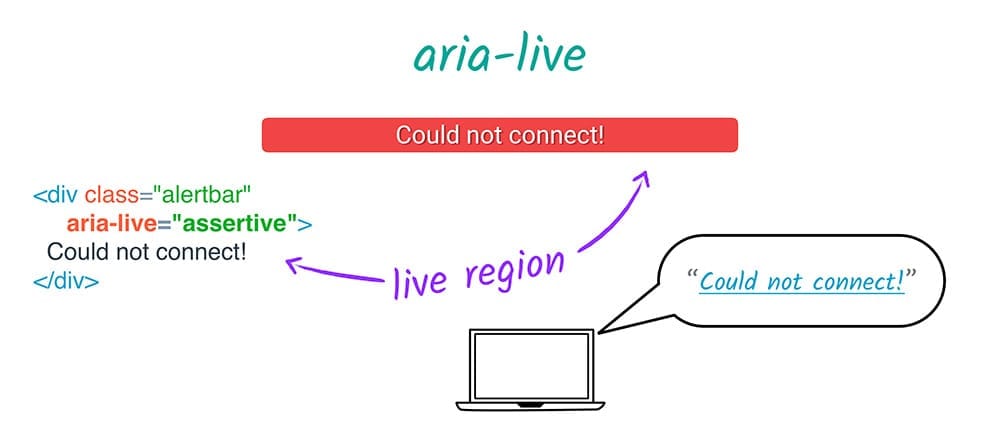 aria-live

Could not connect!

<div class="alertbar"
aria-live="assertive">
Could not connect!
</div>

live region

"Could not connect!"